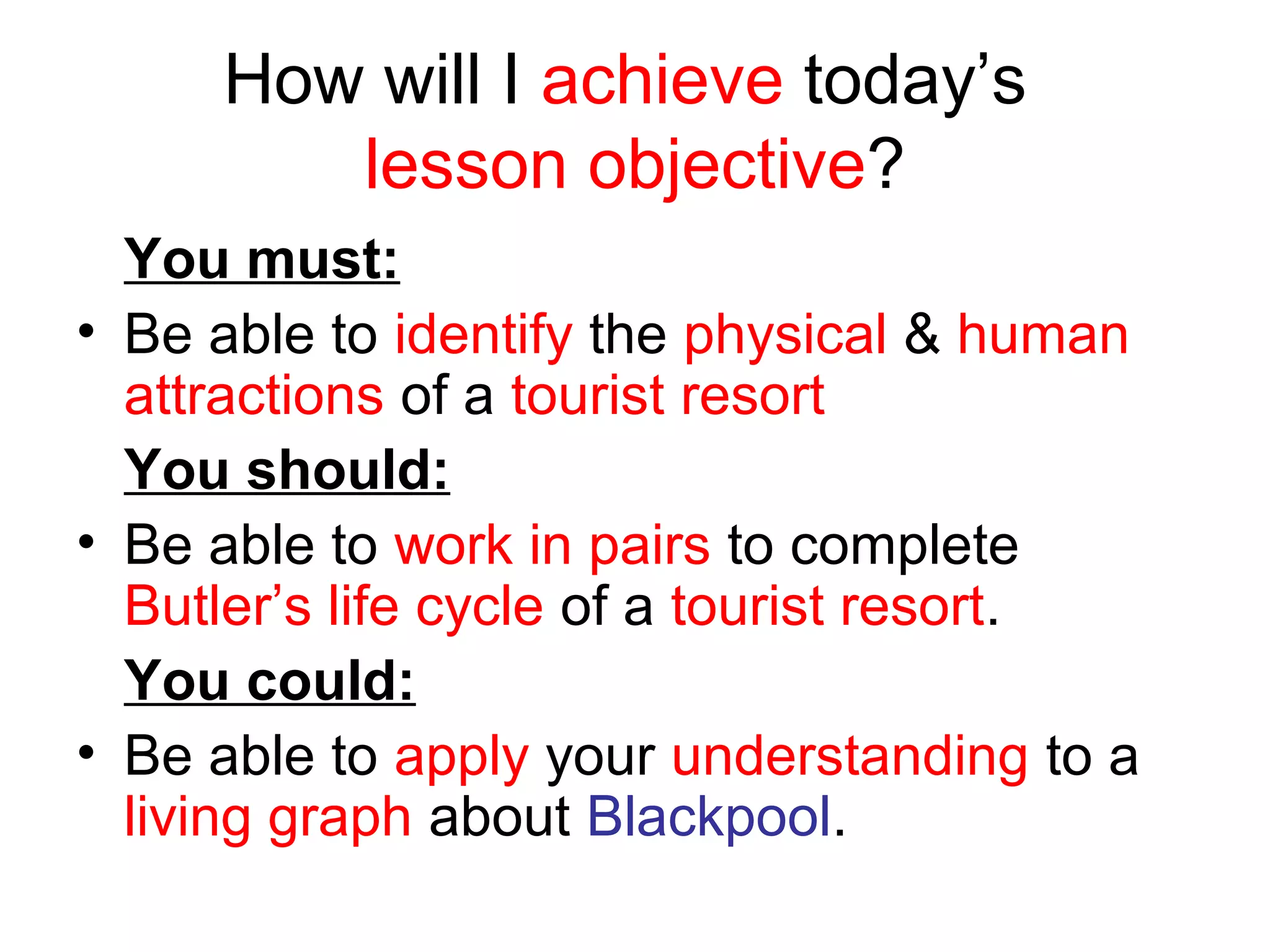 How will I achieve today’s lesson objective?

You must:

• Be able to identify the physical & human attractions of a tourist resort

You should:

• Be able to work in pairs to complete Butler’s life cycle of a tourist resort.

You could:

• Be able to apply your understanding to a living graph about Blackpool.